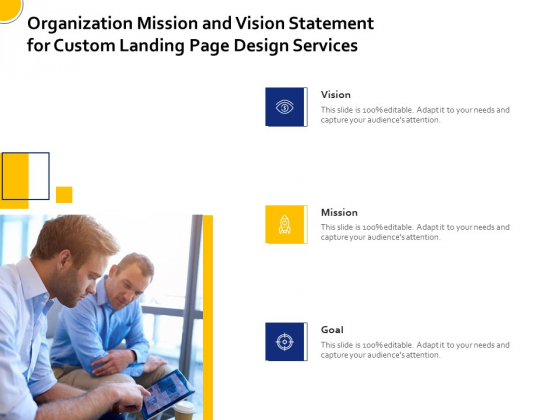 Organization Mission and Vision Statement for Custom Landing Page Design Services

Vision
This slide is 100% editable. Adapt it to your needs and capture your audience's attention.

Mission
This slide is 100% editable. Adapt it to your needs and capture your audience's attention.

Goal
This slide is 100% editable. Adapt it to your needs and capture your audience's attention.